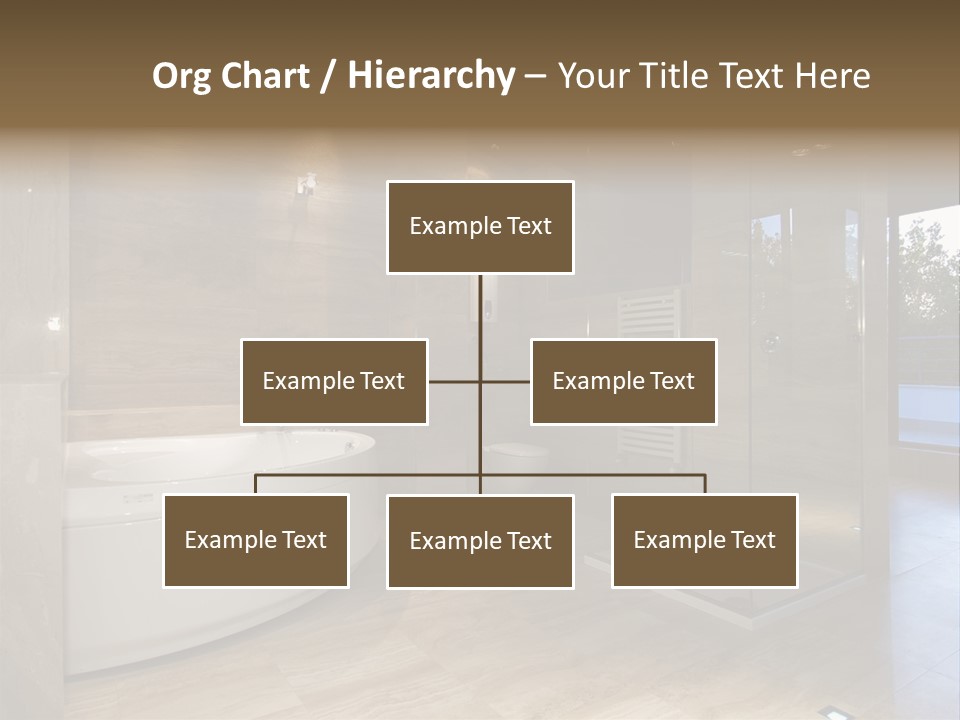 Org Chart / Hierarchy – Your Title Text Here

Example Text

Example Text

Example Text

Example Text

Example Text

Example Text